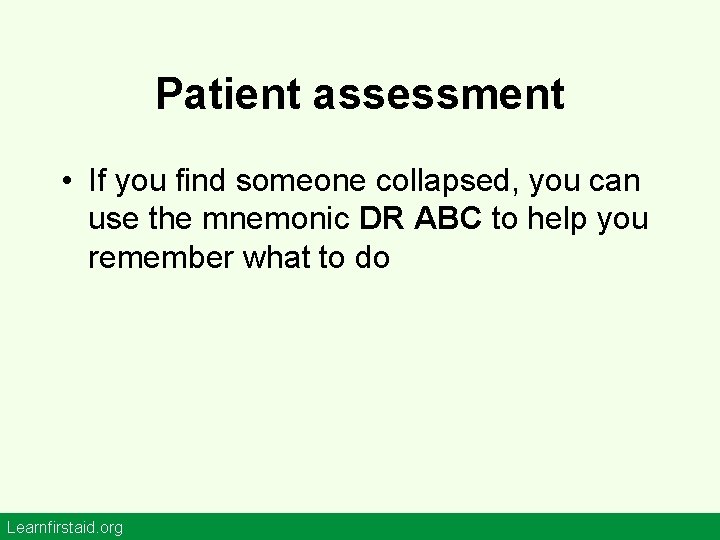 Patient assessment

• If you find someone collapsed, you can use the mnemonic DR ABC to help you remember what to do

Learnfirstaid.org